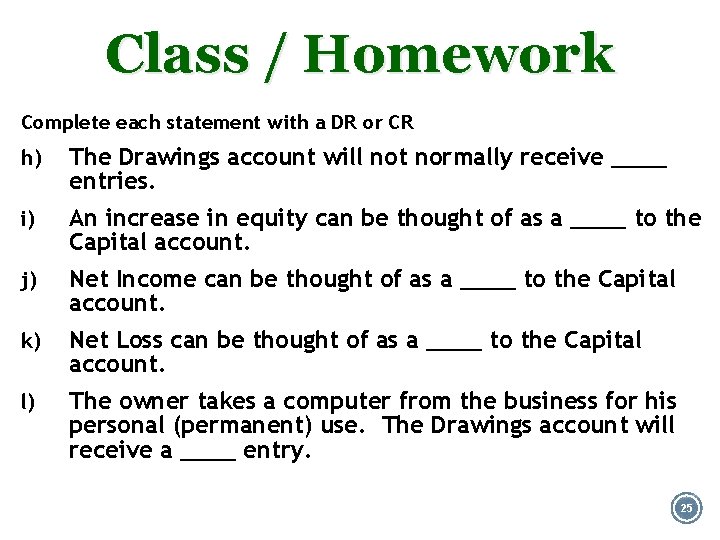 Class / Homework

Complete each statement with a DR or CR

h) The Drawings account will not normally receive _____ entries.

i) An increase in equity can be thought of as a _____ to the Capital account.

j) Net Income can be thought of as a _____ to the Capital account.

k) Net Loss can be thought of as a _____ to the Capital account.

l) The owner takes a computer from the business for his personal (permanent) use. The Drawings account will receive a _____ entry.

25